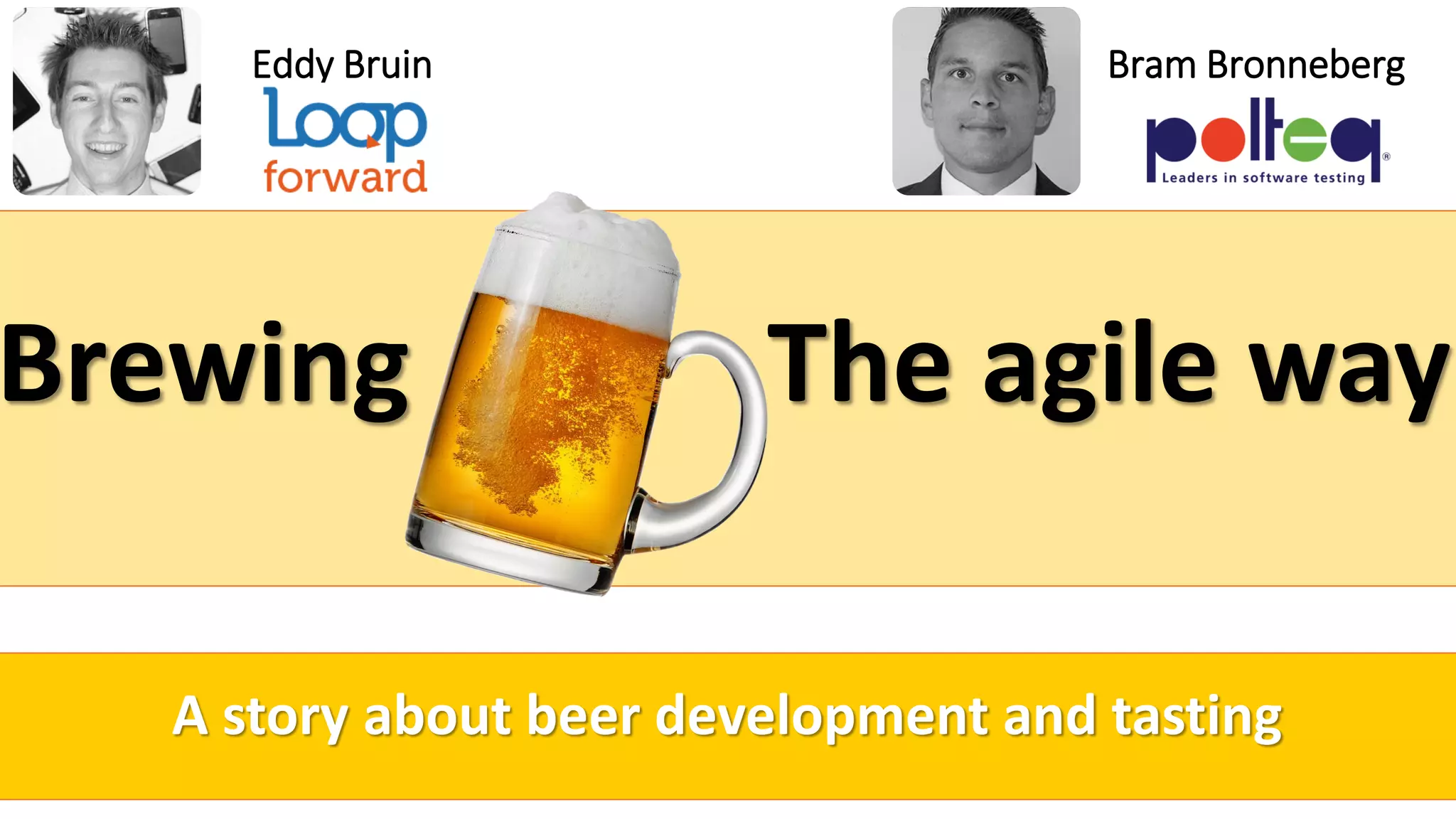 Eddy Bruin

Loop forward

Bram Bronneberg

polteq
Leaders in software testing

Brewing The agile way

A story about beer development and tasting